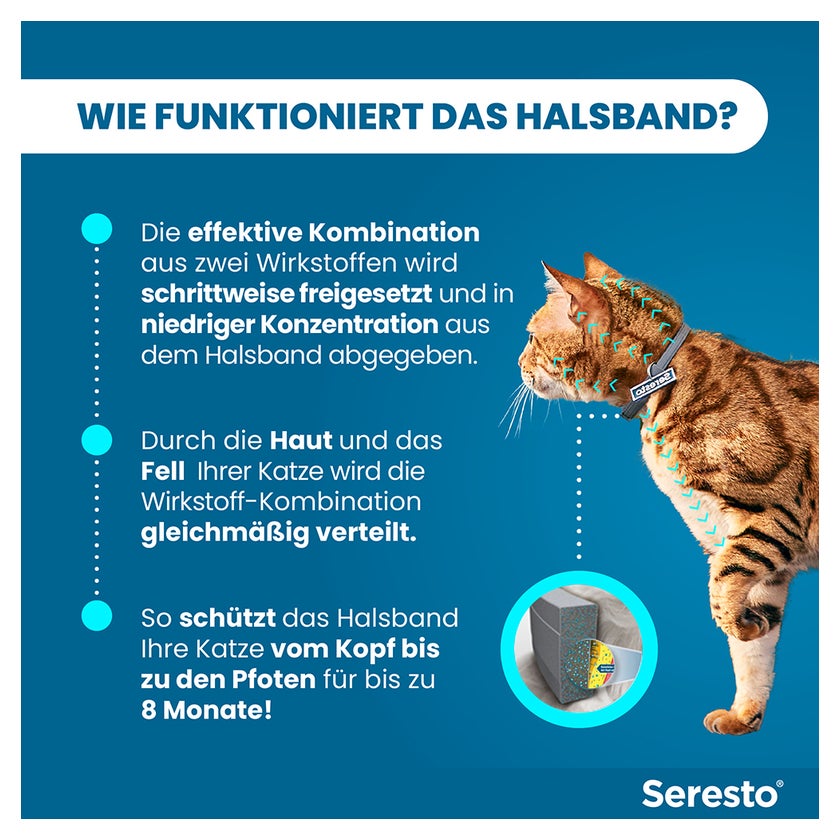 WIE FUNKTIONIERT DAS HALSBAND?

Die effektive Kombination aus zwei Wirkstoffen wird schrittweise freigesetzt und in niedriger Konzentration aus dem Halsband abgegeben.

Durch die Haut und das Fell Ihrer Katze wird die Wirkstoff-Kombination gleichmäßig verteilt.

So schützt das Halsband Ihre Katze vom Kopf bis zu den Pfoten für bis zu 8 Monate!

Seresto

Seresto®